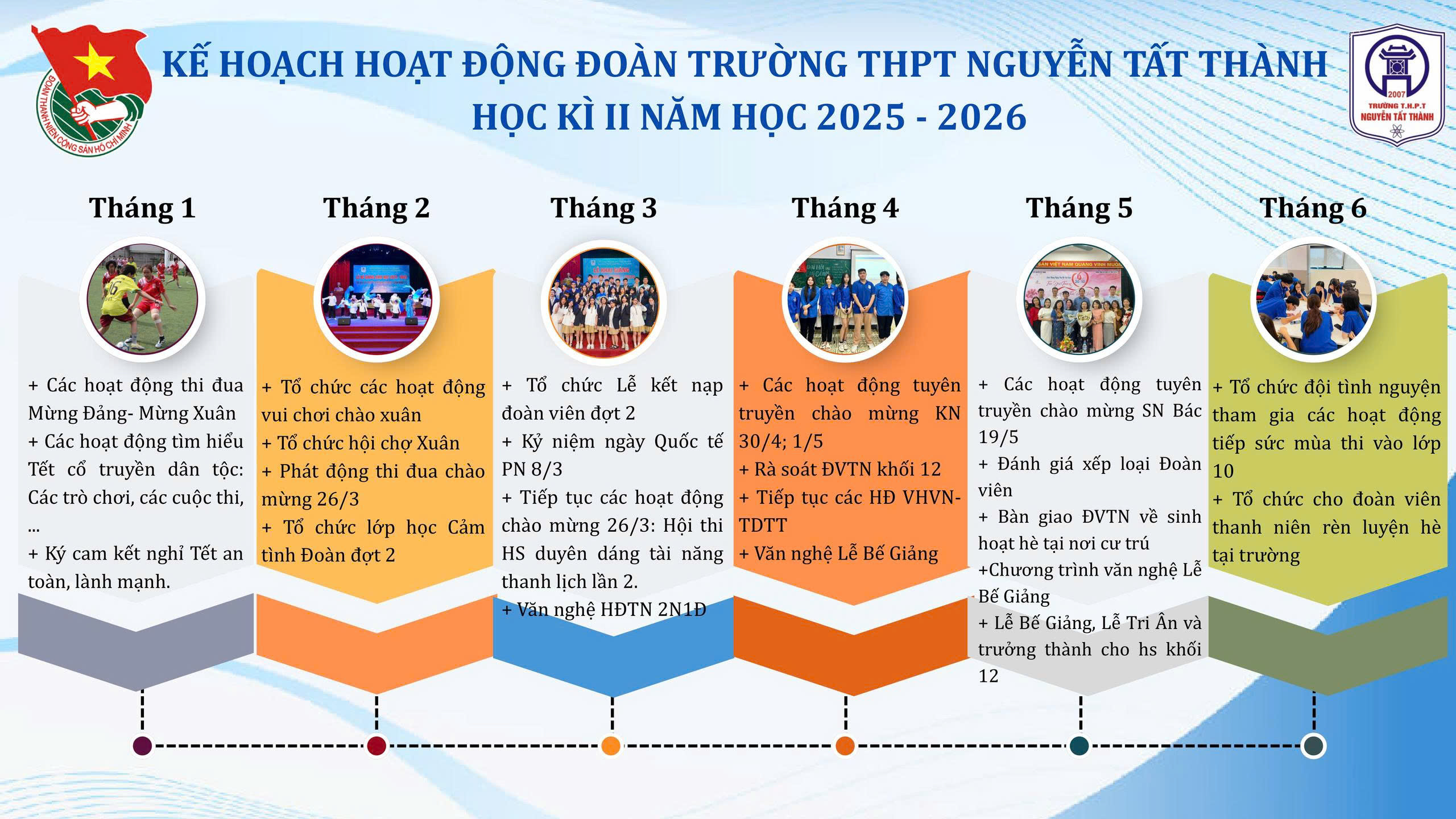 ĐOÀN THANH NIÊN CỘNG SẢN HỒ CHÍ MINH

KẾ HOẠCH HOẠT ĐỘNG ĐOÀN TRƯỜNG THPT NGUYỄN TẤT THÀNH
HỌC KÌ II NĂM HỌC 2025 - 2026

2007
TRƯỜNG T.H.P.T
NGUYỄN TẤT THÀNH

Tháng 1

+ Các hoạt động thi đua Mừng Đảng- Mừng Xuân
+ Các hoạt động tìm hiểu Tết cổ truyền dân tộc: Các trò chơi, các cuộc thi, ...
+ Ký cam kết nghỉ Tết an toàn, lành mạnh.

Tháng 2

+ Tổ chức các hoạt động vui chơi chào xuân
+ Tổ chức hội chợ Xuân
+ Phát động thi đua chào mừng 26/3
+ Tổ chức lớp học Cảm tình Đoàn đợt 2

Tháng 3

+ Tổ chức Lễ kết nạp đoàn viên đợt 2
+ Kỷ niệm ngày Quốc tế PN 8/3
+ Tiếp tục các hoạt động chào mừng 26/3: Hội thi HS duyên dáng tài năng thanh lịch lần 2.
+ Văn nghệ HĐTN 2N1Đ

Tháng 4

+ Các hoạt động tuyên truyền chào mừng KN 30/4; 1/5
+ Rà soát ĐVTN khối 12
+ Tiếp tục các HĐ VHVN-TDTT
+ Văn nghệ Lễ Bế Giảng

Tháng 5

+ Các hoạt động tuyên truyền chào mừng SN Bác 19/5
+ Đánh giá xếp loại Đoàn viên
+ Bàn giao ĐVTN về sinh hoạt hè tại nơi cư trú
+Chương trình văn nghệ Lễ Bế Giảng
+ Lễ Bế Giảng, Lễ Tri Ân và trưởng thành cho hs khối 12

Tháng 6

+ Tổ chức đội tình nguyện tham gia các hoạt động tiếp sức mùa thi vào lớp 10
+ Tổ chức cho đoàn viên thanh niên rèn luyện hè tại trường